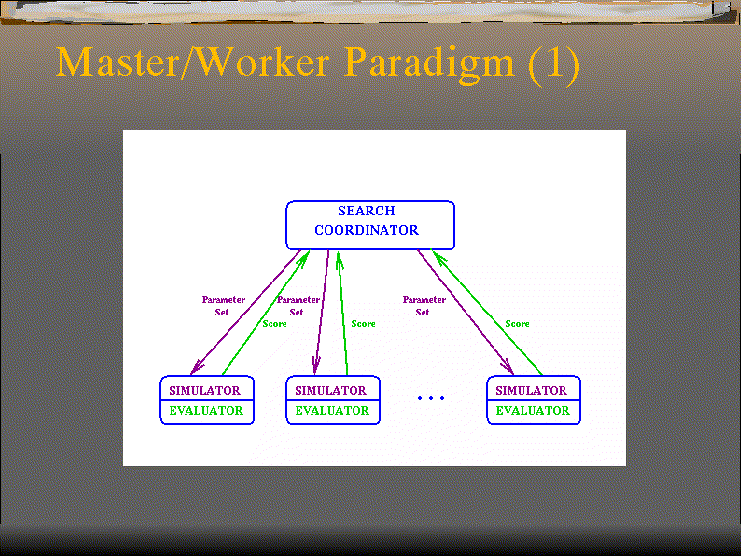 Master/Worker Paradigm (1)

SEARCH COORDINATOR

Parameter Set

Score

Parameter Set

Score

Parameter Set

Score

SIMULATOR
EVALUATOR

SIMULATOR
EVALUATOR

...

SIMULATOR
EVALUATOR